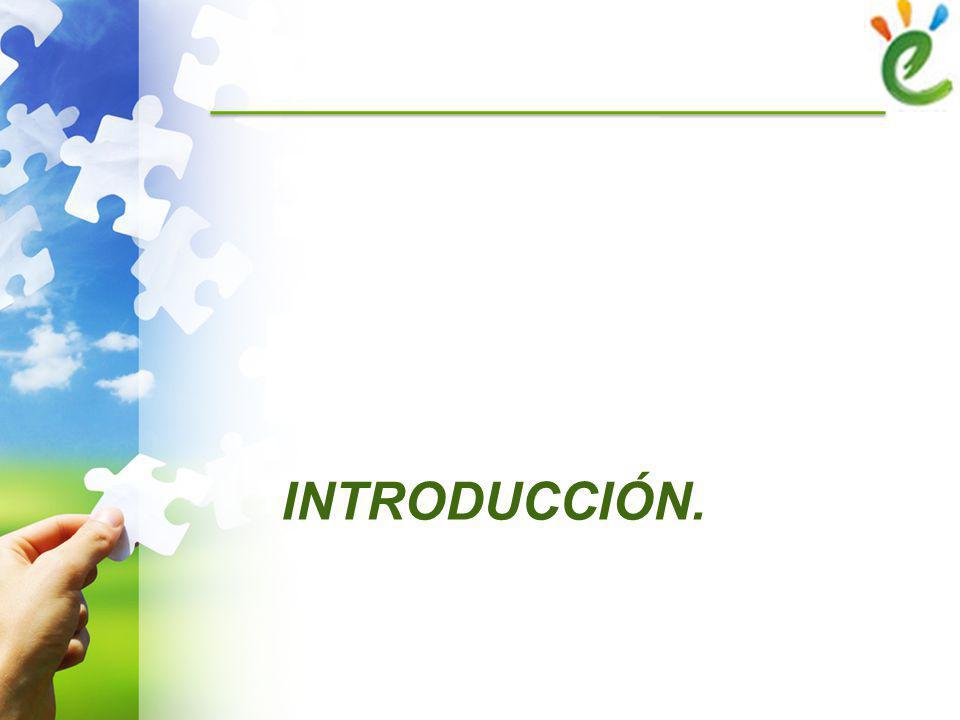 INTRODUCCIÓN.